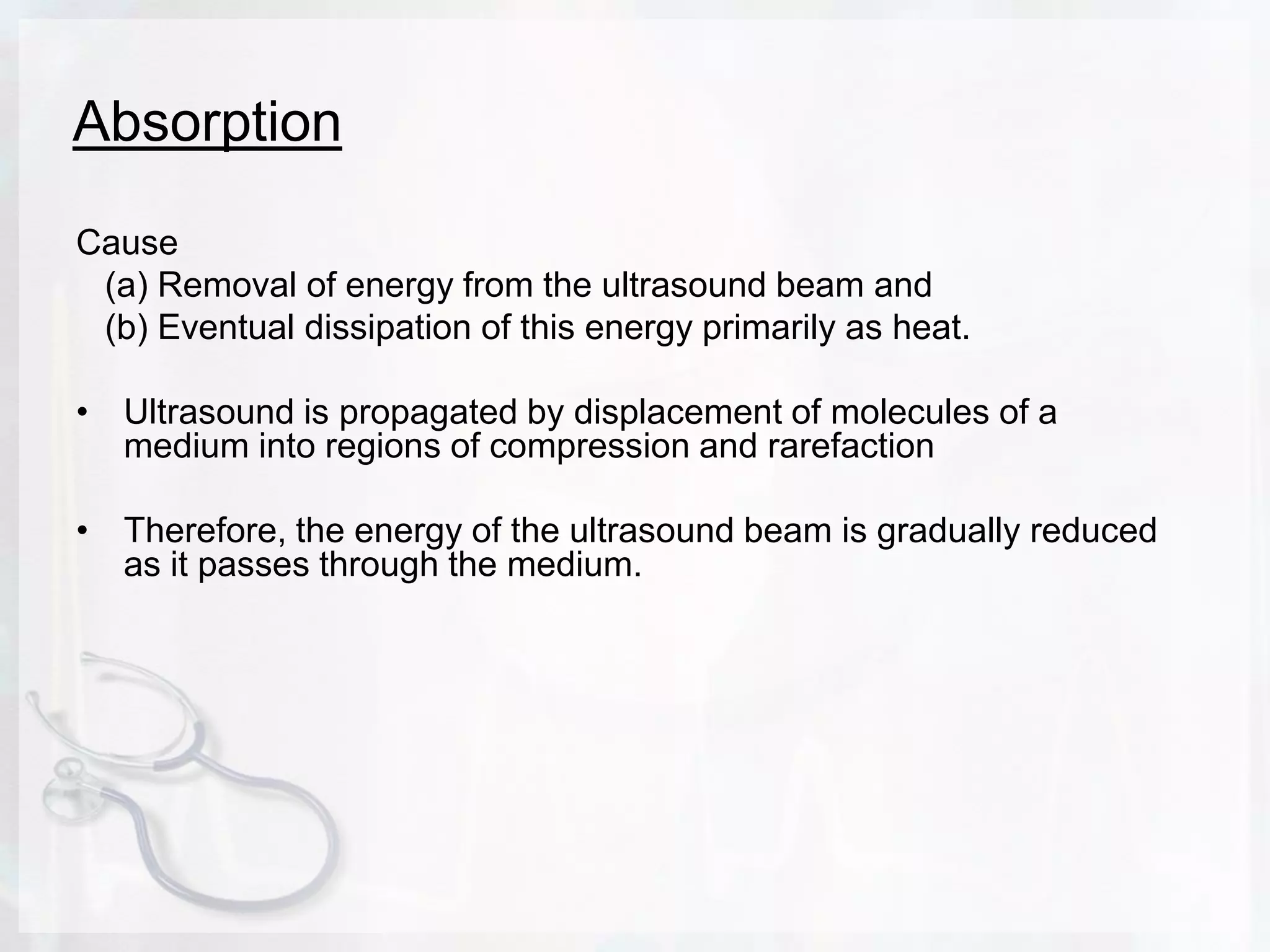 Absorption

Cause
(a) Removal of energy from the ultrasound beam and
(b) Eventual dissipation of this energy primarily as heat.

• Ultrasound is propagated by displacement of molecules of a medium into regions of compression and rarefaction

• Therefore, the energy of the ultrasound beam is gradually reduced as it passes through the medium.